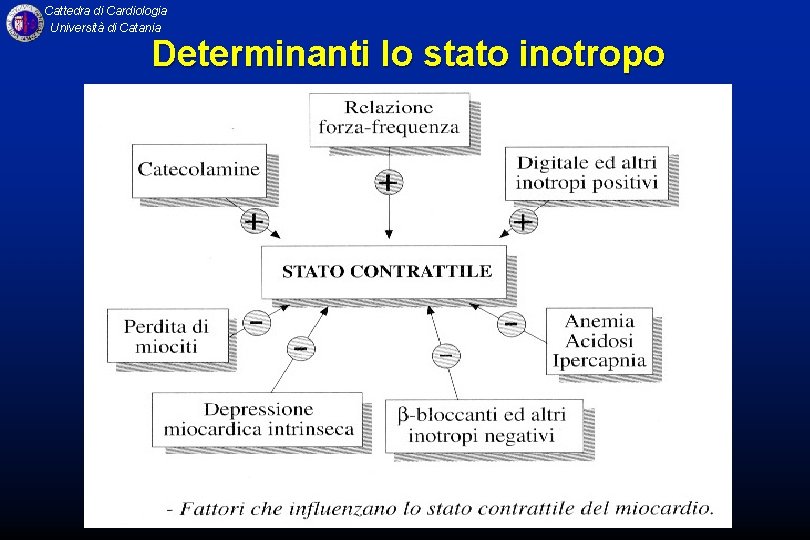 Cattedra di Cardiologia
Università di Catania

Determinanti lo stato inotropo

Relazione forza-frequenza

Catecolamine

Digitale ed altri inotropi positivi

+

+

+

STATO CONTRATTILE

Perdita di miociti

−

−

−

−

Anemia Acidosi Ipercapnia

Depressione miocardica intrinseca

β-bloccanti ed altri inotropi negativi

- Fattori che influenzano lo stato contrattile del miocardio.